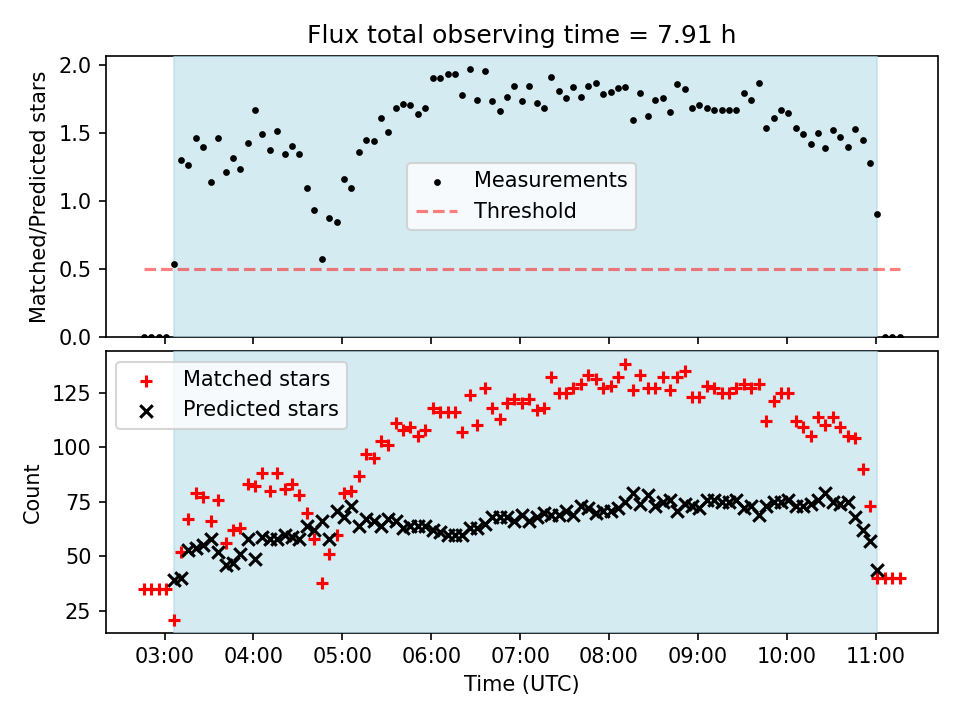 Flux total observing time = 7.91 h

Matched/Predicted stars

2.0
1.5
1.0
0.5
0.0

Measurements
Threshold

Matched stars
Predicted stars

Count

125
100
75
50
25

03:00
04:00
05:00
06:00
07:00
08:00
09:00
10:00
11:00

Time (UTC)